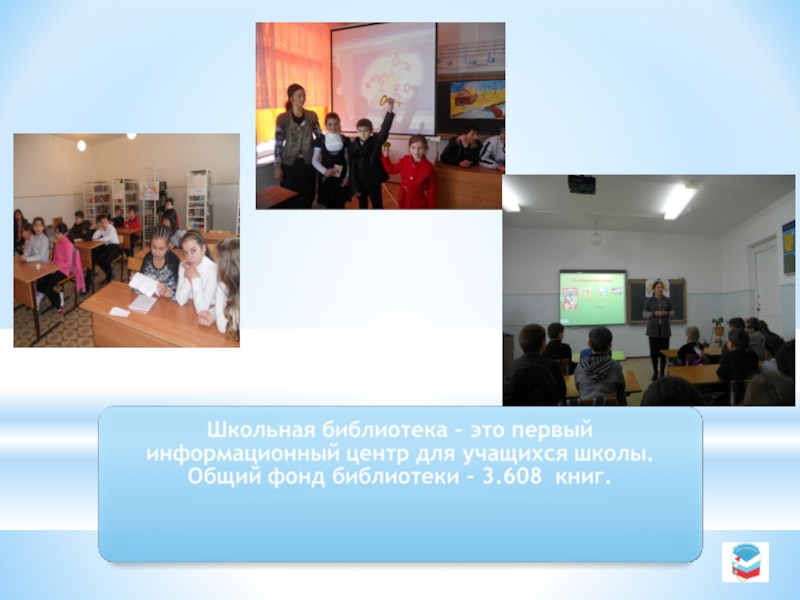 Школьная библиотека – это первый информационный центр для учащихся школы. Общий фонд библиотеки – 3.608 книг.